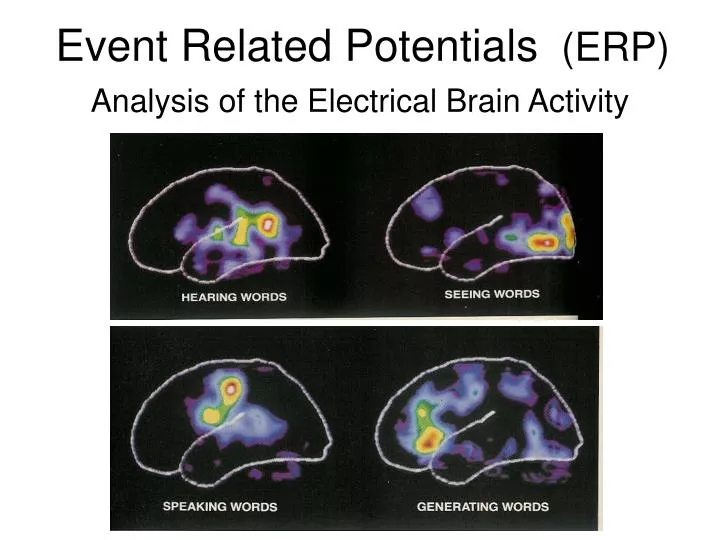 Event Related Potentials (ERP)

Analysis of the Electrical Brain Activity

HEARING WORDS

SEEING WORDS

SPEAKING WORDS

GENERATING WORDS